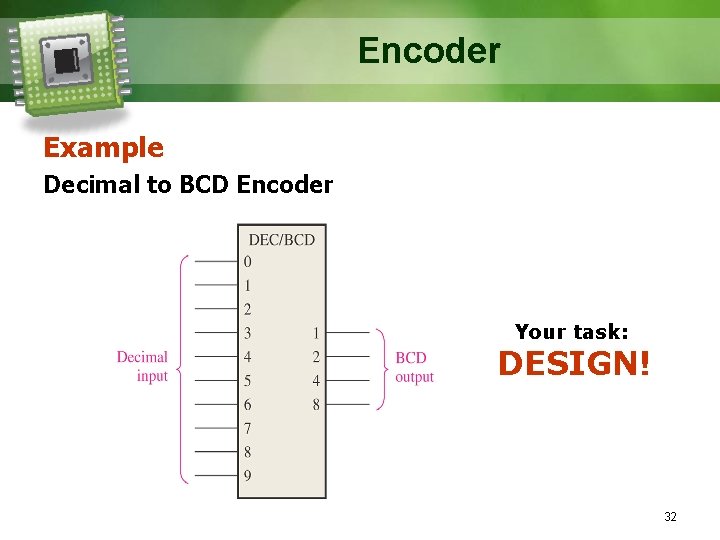 Encoder

Example

Decimal to BCD Encoder

DEC/BCD

Decimal input

0
1
2
3
4
5
6
7
8
9

1
2
4
8

BCD output

Your task:
DESIGN!

32